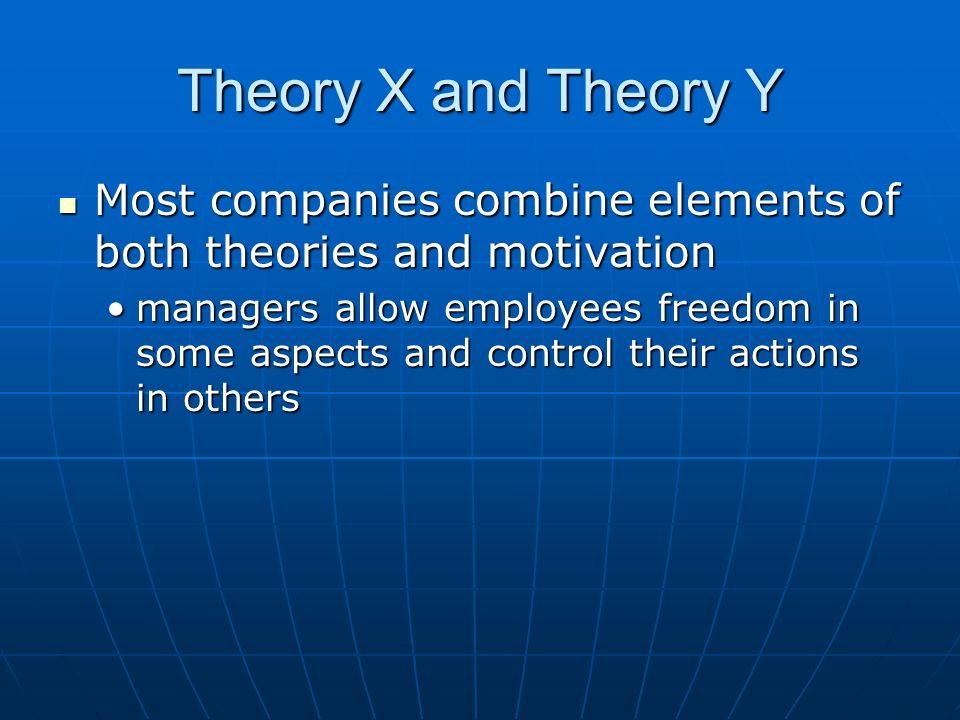 Theory X and Theory Y

▪ Most companies combine elements of both theories and motivation
• managers allow employees freedom in some aspects and control their actions in others